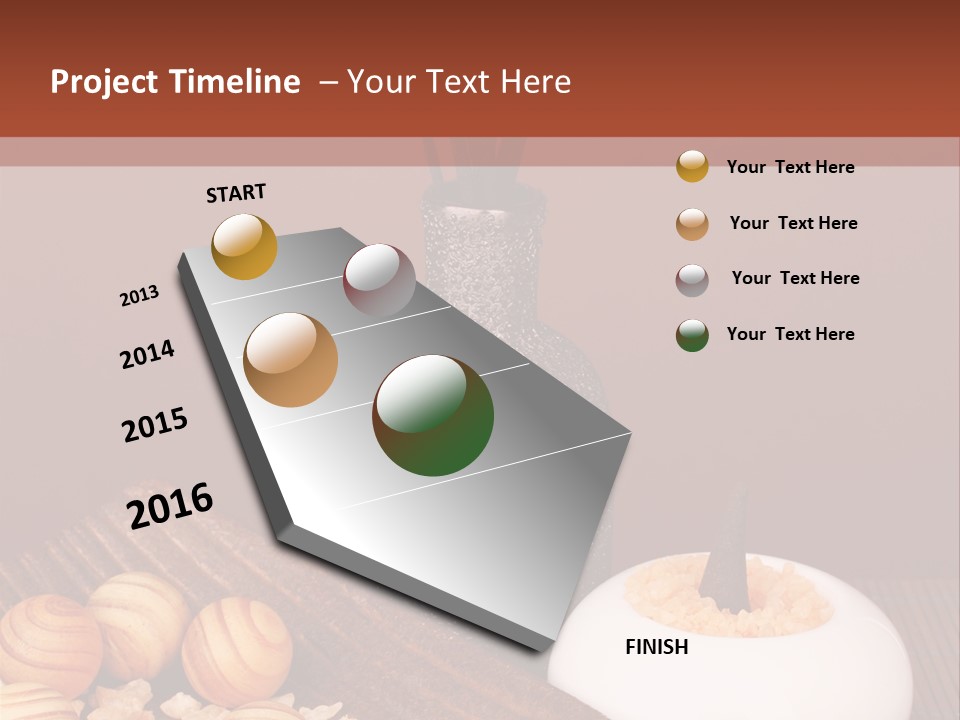 Project Timeline – Your Text Here

START

2013

2014

2015

2016

FINISH

Your Text Here

Your Text Here

Your Text Here

Your Text Here